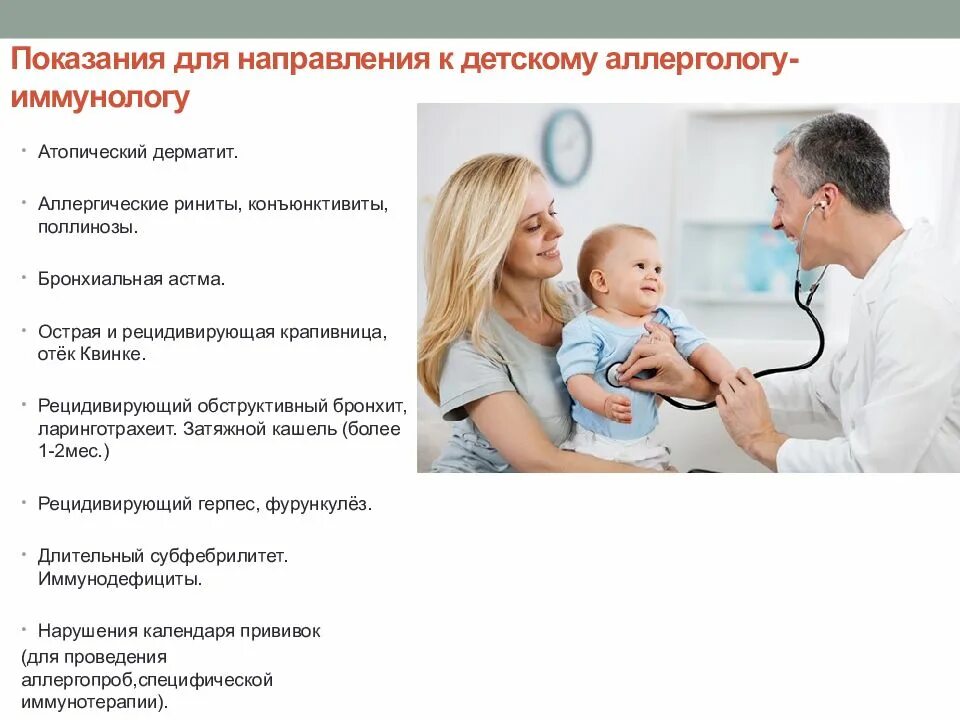 Показания для направления к детскому аллергологу-иммунологу

• Атопический дерматит.

• Аллергические риниты, конъюнктивиты, поллинозы.

• Бронхиальная астма.

• Острая и рецидивирующая крапивница, отёк Квинке.

• Рецидивирующий обструктивный бронхит, ларинготрахеит. Затяжной кашель (более 1-2мес.)

• Рецидивирующий герпес, фурункулёз.

• Длительный субфебрилитет. Иммунодефициты.

• Нарушения календаря прививок (для проведения аллергопроб,специфической иммунотерапии).